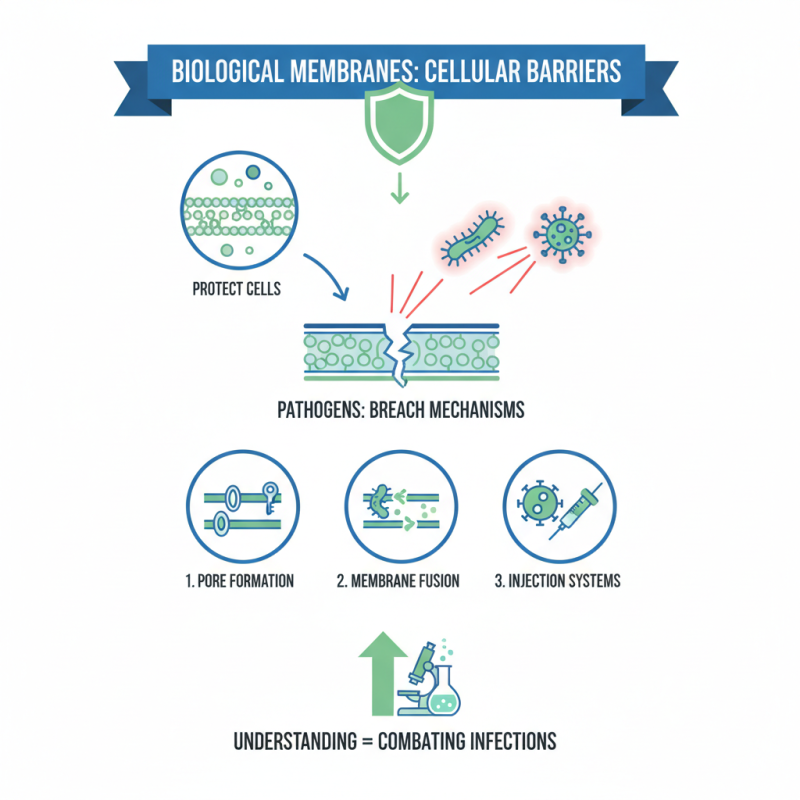 BIOLOGICAL MEMBRANES: CELLULAR BARRIERS

PROTECT CELLS

PATHOGENS: BREACH MECHANISMS

1. PORE FORMATION

2. MEMBRANE FUSION

3. INJECTION SYSTEMS

UNDERSTANDING = COMBATING INFECTIONS